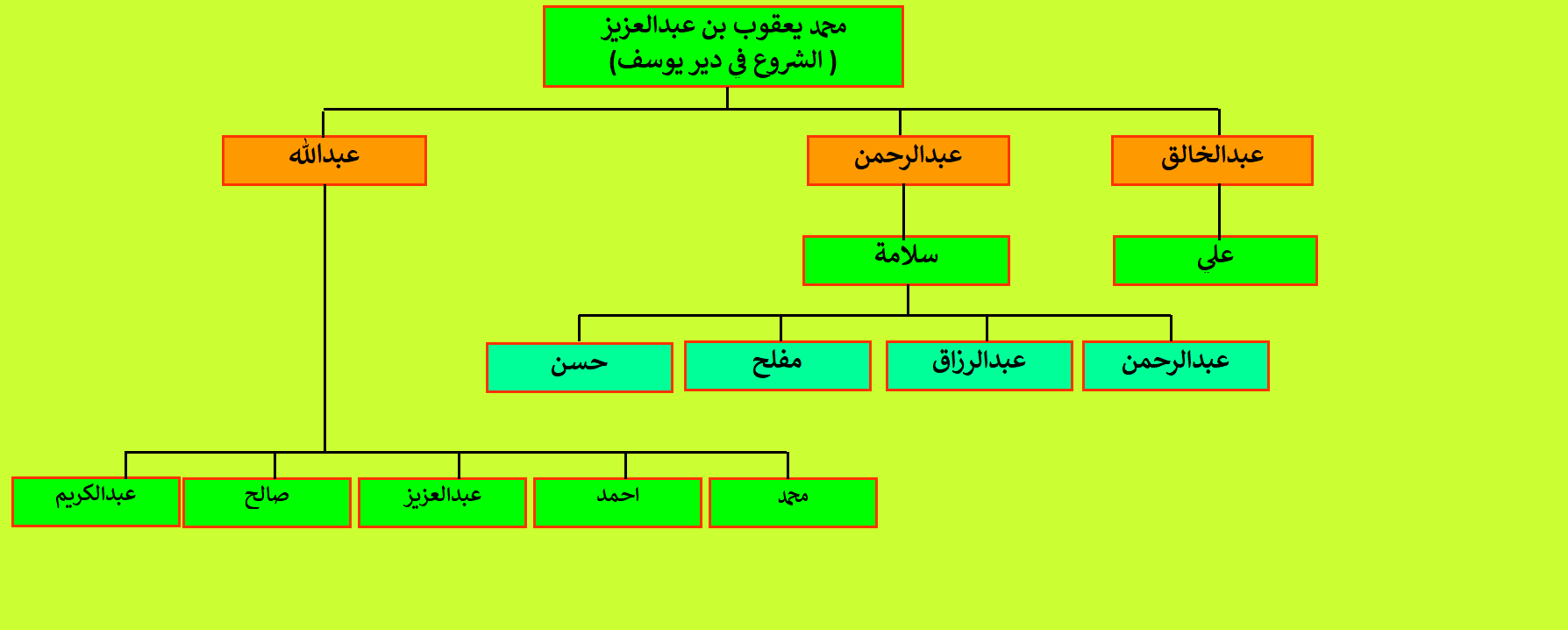 محمد يعقوب بن عبدالعزيز
( الشروع في دير يوسف)

عبدالخالق

عبدالرحمن

عبدالله

علي

سلامة

عبدالرحمن

عبدالرزاق

مفلح

حسن

محمد

احمد

عبدالعزيز

صالح

عبدالكريم